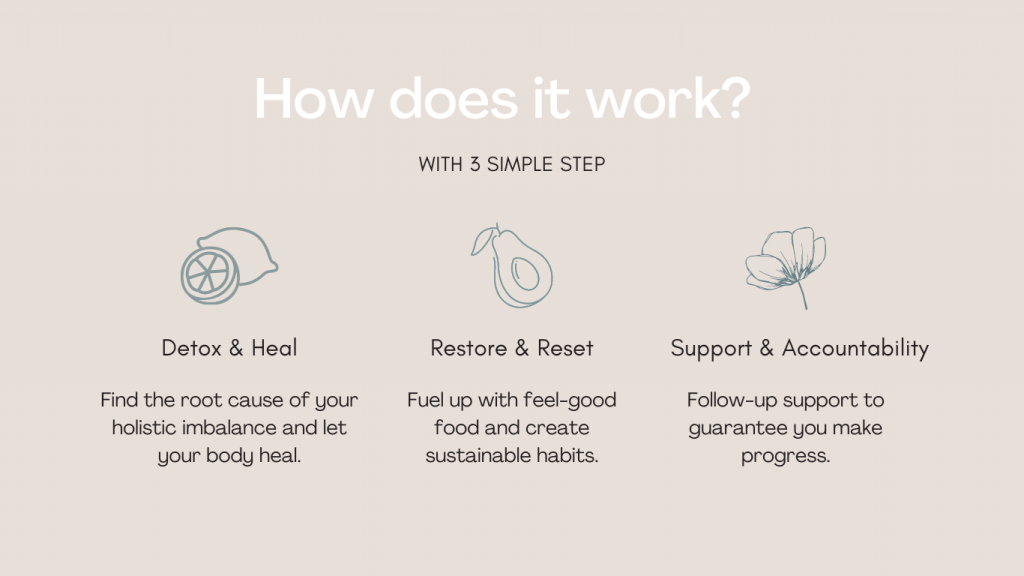 How does it work?

WITH 3 SIMPLE STEP

Detox & Heal

Find the root cause of your holistic imbalance and let your body heal.

Restore & Reset

Fuel up with feel-good food and create sustainable habits.

Support & Accountability

Follow-up support to guarantee you make progress.